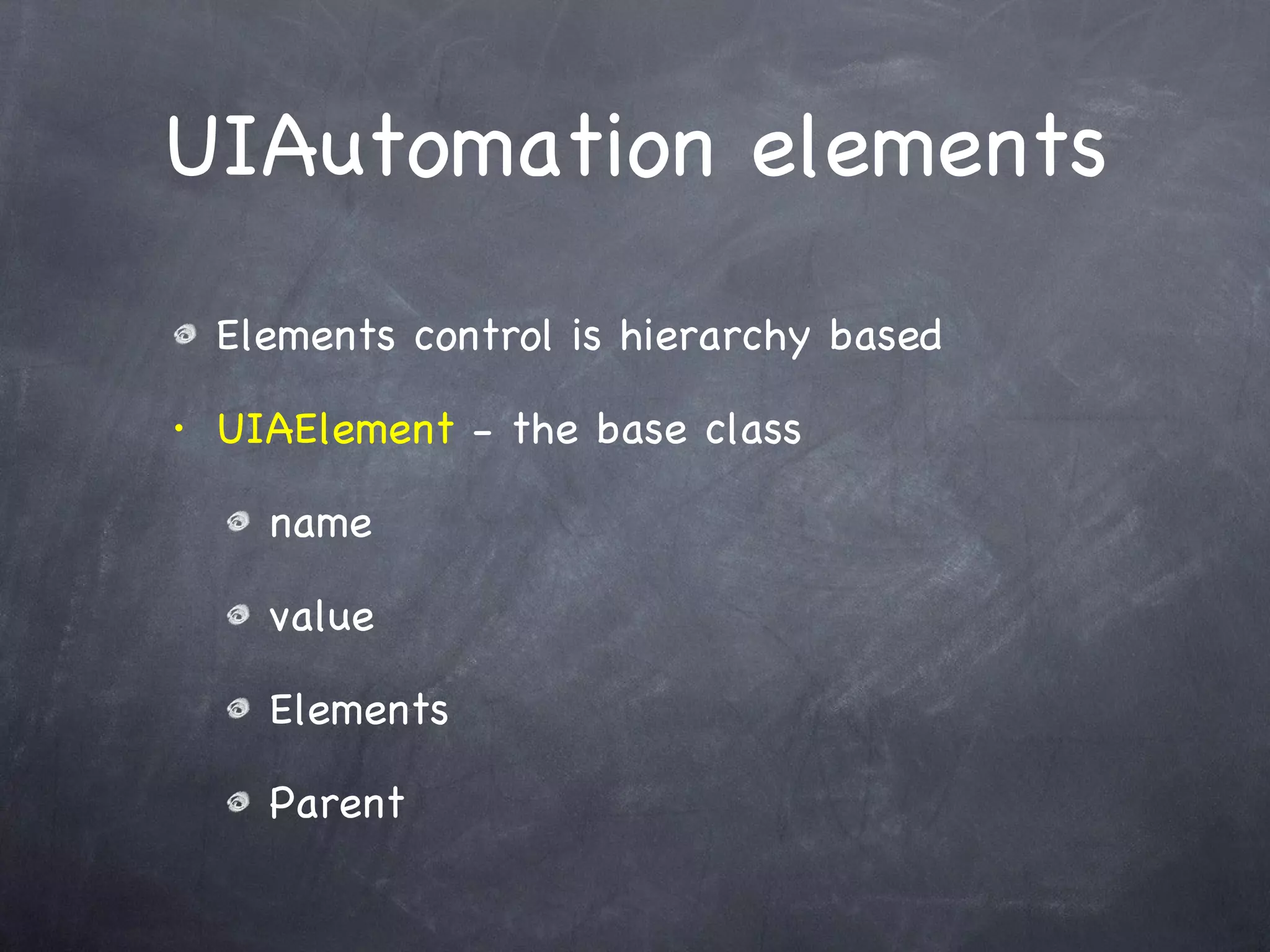 UIAutomation elements

Elements control is hierarchy based

• UIAElement - the base class

name

value

Elements

Parent